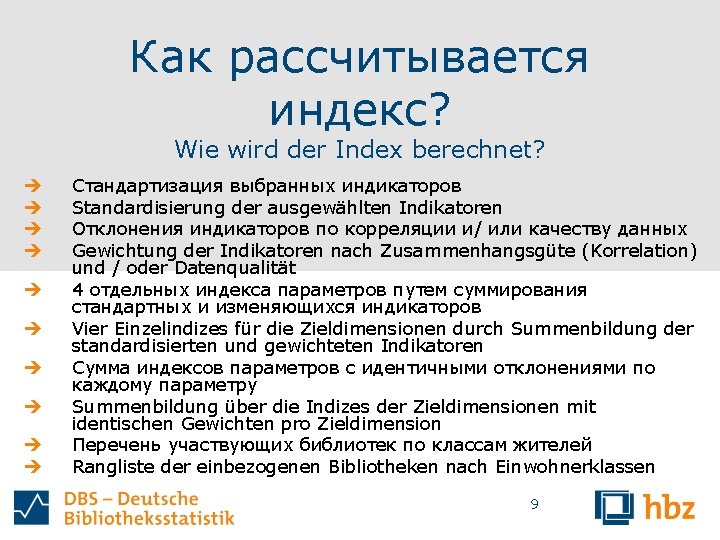 Как рассчитывается индекс?
Wie wird der Index berechnet?

➔ Стандартизация выбранных индикаторов
➔ Standardisierung der ausgewählten Indikatoren
➔ Отклонения индикаторов по корреляции и/ или качеству данных
➔ Gewichtung der Indikatoren nach Zusammenhangsgüte (Korrelation) und / oder Datenqualität
➔ 4 отдельных индекса параметров путем суммирования стандартных и изменяющихся индикаторов
➔ Vier Einzelindizes für die Zieldimensionen durch Summenbildung der standardisierten und gewichteten Indikatoren
➔ Сумма индексов параметров с идентичными отклонениями по каждому параметру
➔ Summenbildung über die Indizes der Zieldimensionen mit identischen Gewichten pro Zieldimension
➔ Перечень участвующих библиотек по классам жителей
➔ Rangliste der einbezogenen Bibliotheken nach Einwohnerklassen

DBS – Deutsche Bibliotheksstatistik
9
hbz